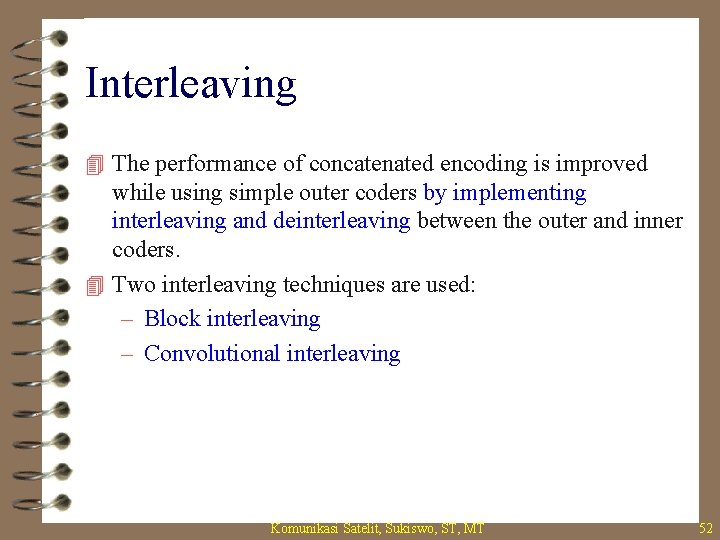 Interleaving

The performance of concatenated encoding is improved while using simple outer coders by implementing interleaving and deinterleaving between the outer and inner coders.

Two interleaving techniques are used:

– Block interleaving

– Convolutional interleaving

Komunikasi Satelit, Sukiswo, ST, MT

52